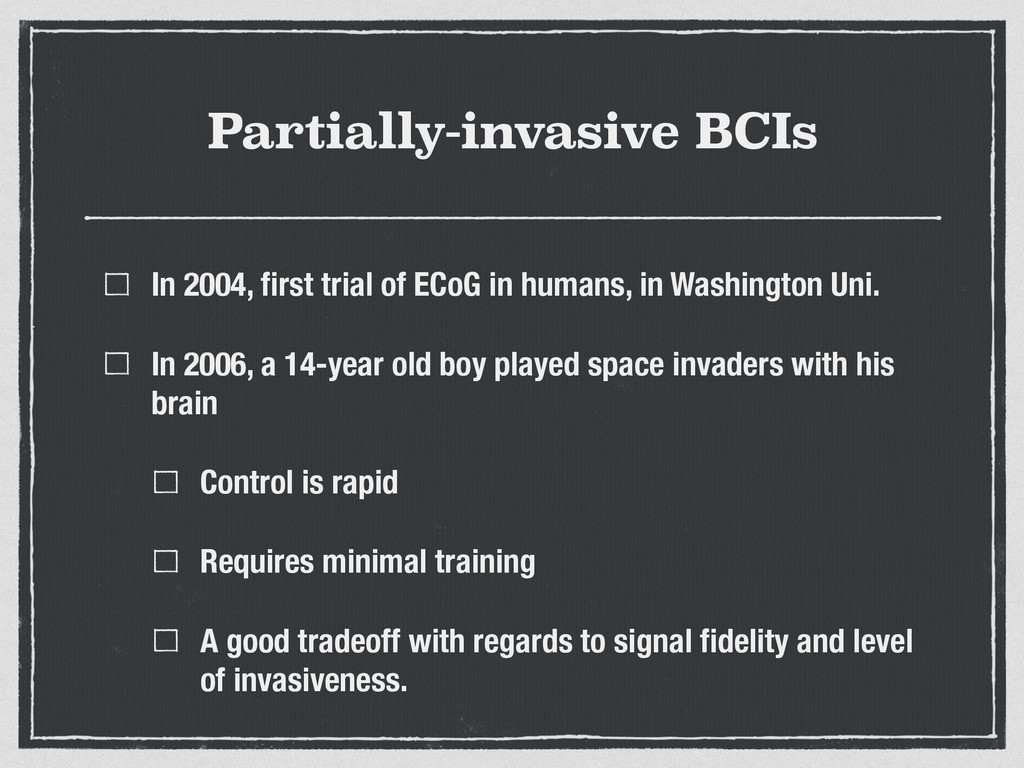 Partially-invasive BCIs

In 2004, first trial of ECoG in humans, in Washington Uni.

In 2006, a 14-year old boy played space invaders with his brain

Control is rapid

Requires minimal training

A good tradeoff with regards to signal fidelity and level of invasiveness.